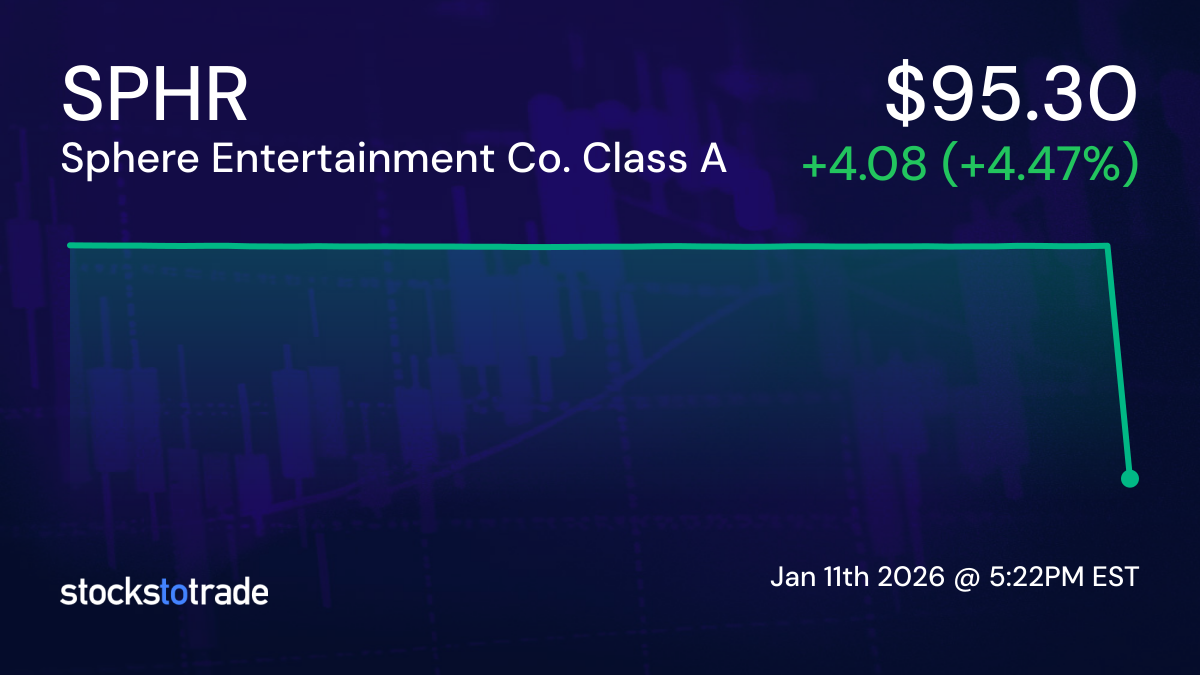 SPHR
Sphere Entertainment Co. Class A

$95.30
+4.08 (+4.47%)

stockstotrade

Jan 11th 2026 @ 5:22PM EST